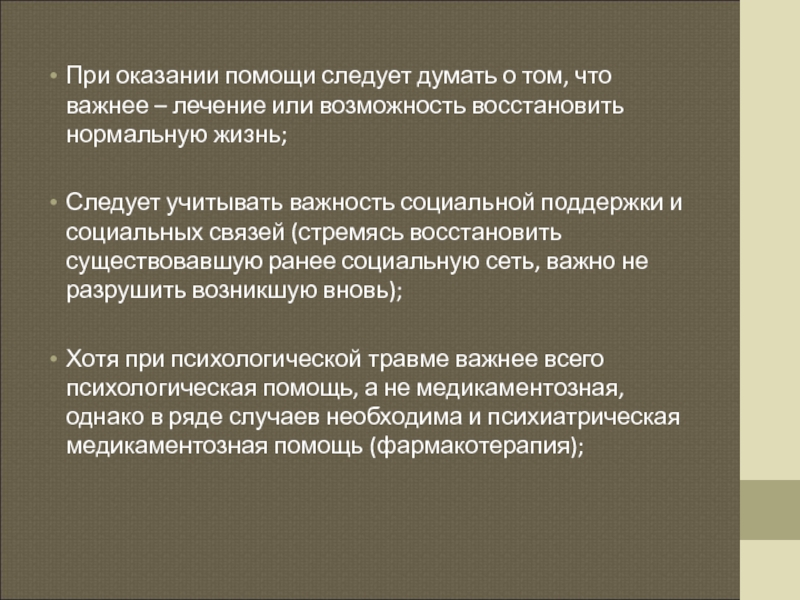 • При оказании помощи следует думать о том, что важнее – лечение или возможность восстановить нормальную жизнь;

• Следует учитывать важность социальной поддержки и социальных связей (стремясь восстановить существовавшую ранее социальную сеть, важно не разрушить возникшую вновь);

• Хотя при психологической травме важнее всего психологическая помощь, а не медикаментозная, однако в ряде случаев необходима и психиатрическая медикаментозная помощь (фармакотерапия);